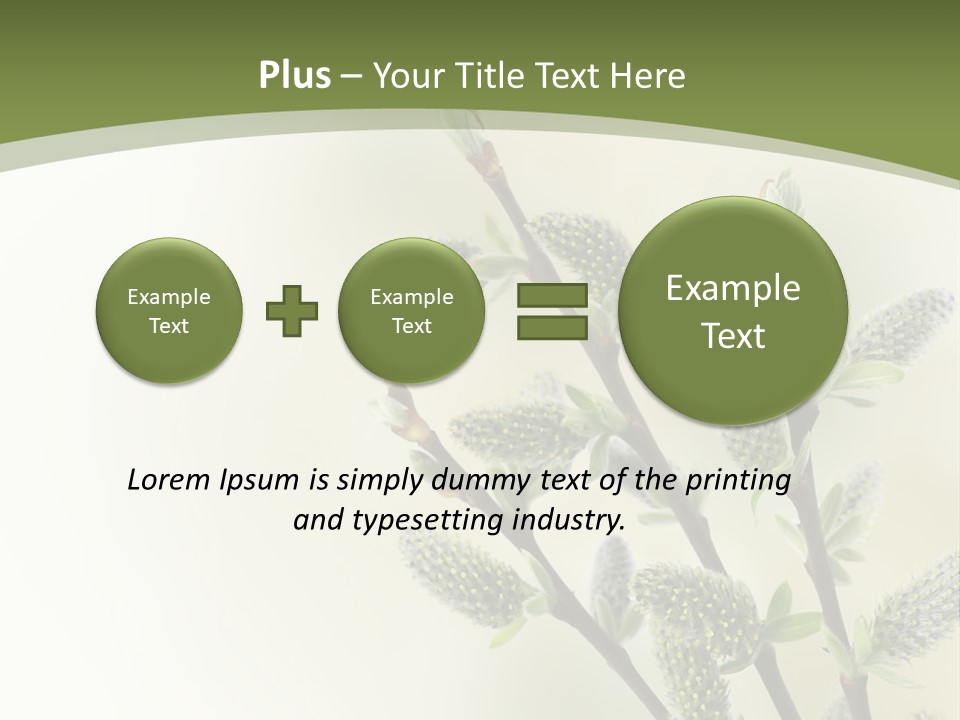 Plus – Your Title Text Here

Example Text

Example Text

Example Text

Lorem Ipsum is simply dummy text of the printing and typesetting industry.